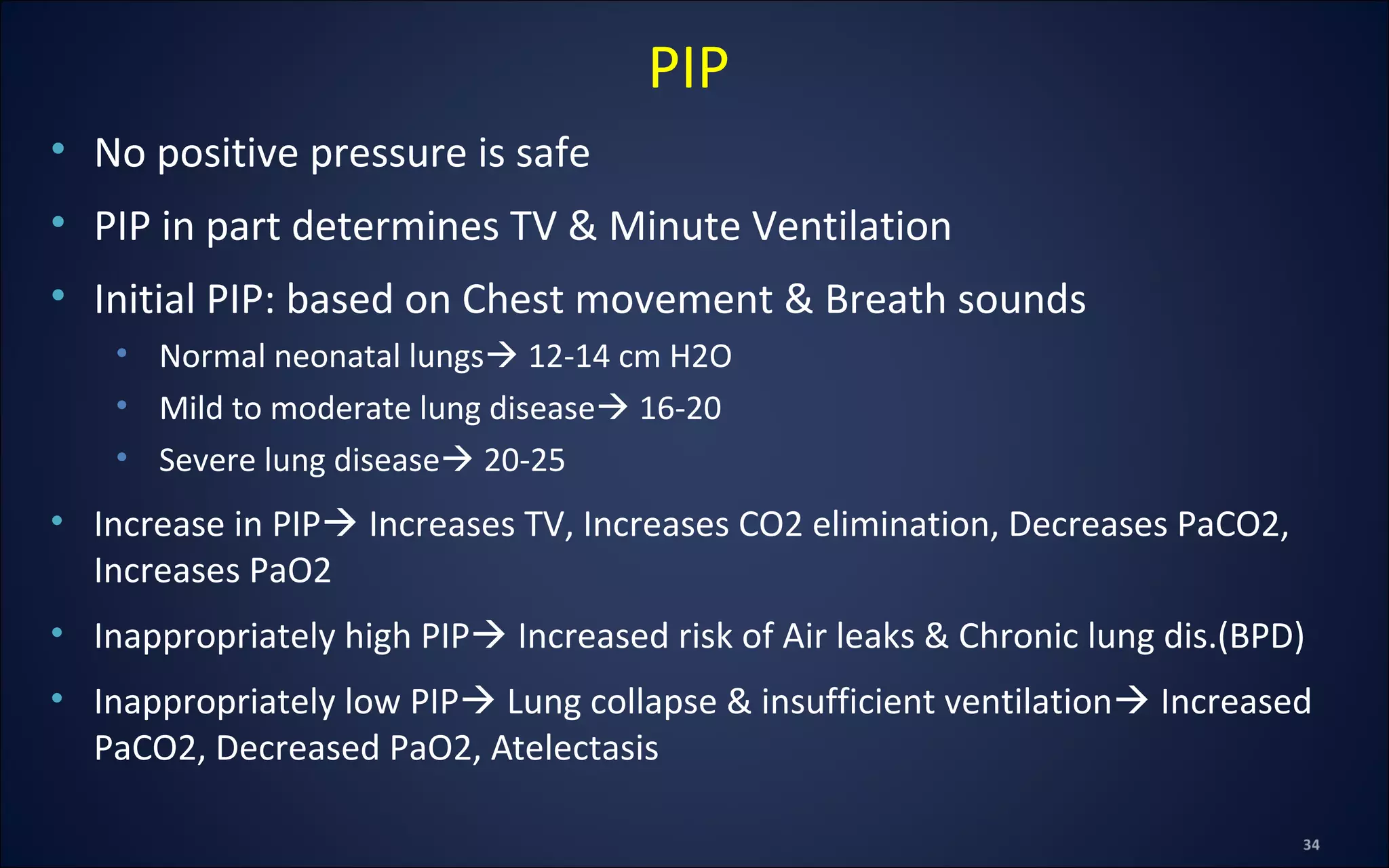 PIP

• No positive pressure is safe
• PIP in part determines TV & Minute Ventilation
• Initial PIP: based on Chest movement & Breath sounds
  • Normal neonatal lungs→ 12-14 cm H2O
  • Mild to moderate lung disease→ 16-20
  • Severe lung disease→ 20-25
• Increase in PIP→ Increases TV, Increases CO2 elimination, Decreases PaCO2, Increases PaO2
• Inappropriately high PIP→ Increased risk of Air leaks & Chronic lung dis.(BPD)
• Inappropriately low PIP→ Lung collapse & insufficient ventilation→ Increased PaCO2, Decreased PaO2, Atelectasis

34